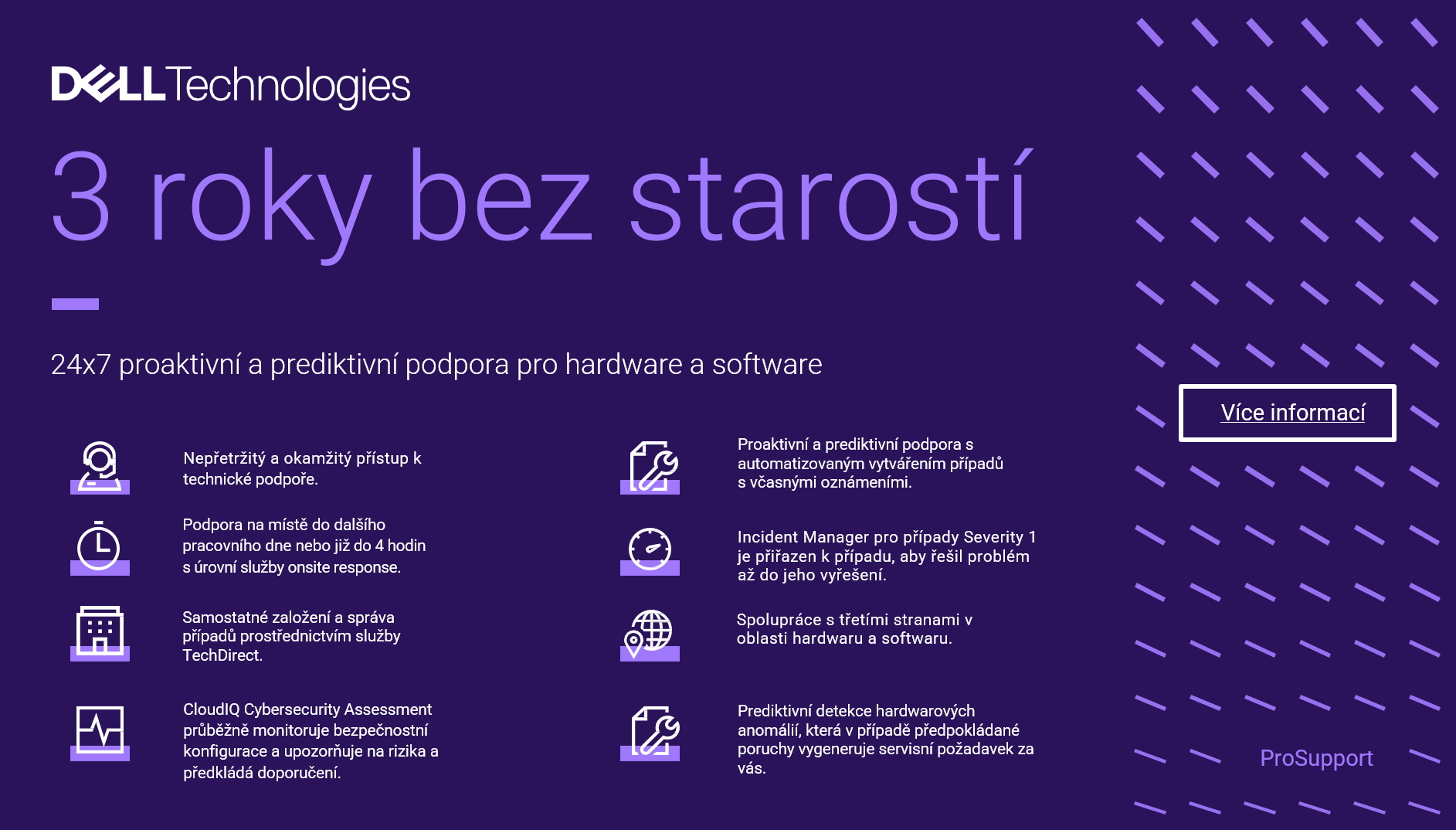 DELL Technologies

3 roky bez starostí

24x7 proaktivní a prediktivní podpora pro hardware a software

Nepřetržitý a okamžitý přístup k technické podpoře.

Podpora na místě do dalšího pracovního dne nebo již do 4 hodin s úrovní služby onsite response.

Samostatné založení a správa případů prostřednictvím služby TechDirect.

CloudIQ Cybersecurity Assessment průběžně monitoruje bezpečnostní konfigurace a upozorňuje na rizika a předkládá doporučení.

Proaktivní a prediktivní podpora s automatizovaným vytvářením případů s včasnými oznámeními.

Incident Manager pro případy Severity 1 je přiřazen k případu, aby řešil problém až do jeho vyřešení.

Spolupráce s třetími stranami v oblasti hardwaru a softwaru.

Prediktivní detekce hardwarových anomálií, která v případě předpokládané poruchy vygeneruje servisní požadavek za vás.

Více informací

ProSupport